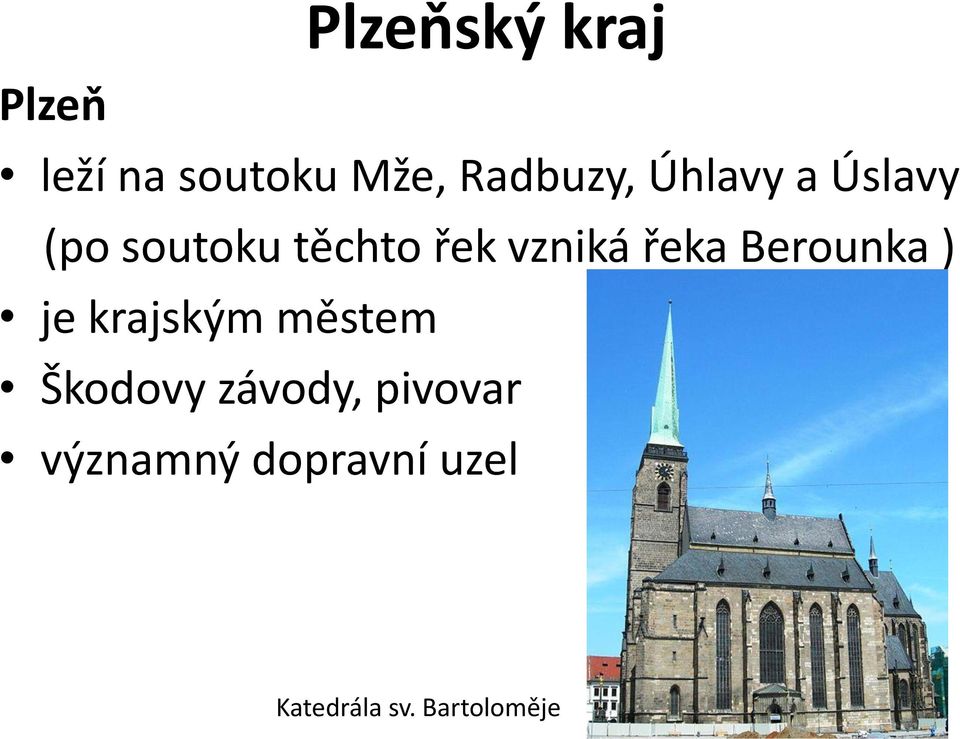 Plzeňský kraj

Plzeň

• leží na soutoku Mže, Radbuzy, Úhlavy a Úslavy (po soutoku těchto řek vzniká řeka Berounka )
• je krajským městem
• Škodovy závody, pivovar
• významný dopravní uzel

Katedrála sv. Bartoloměje